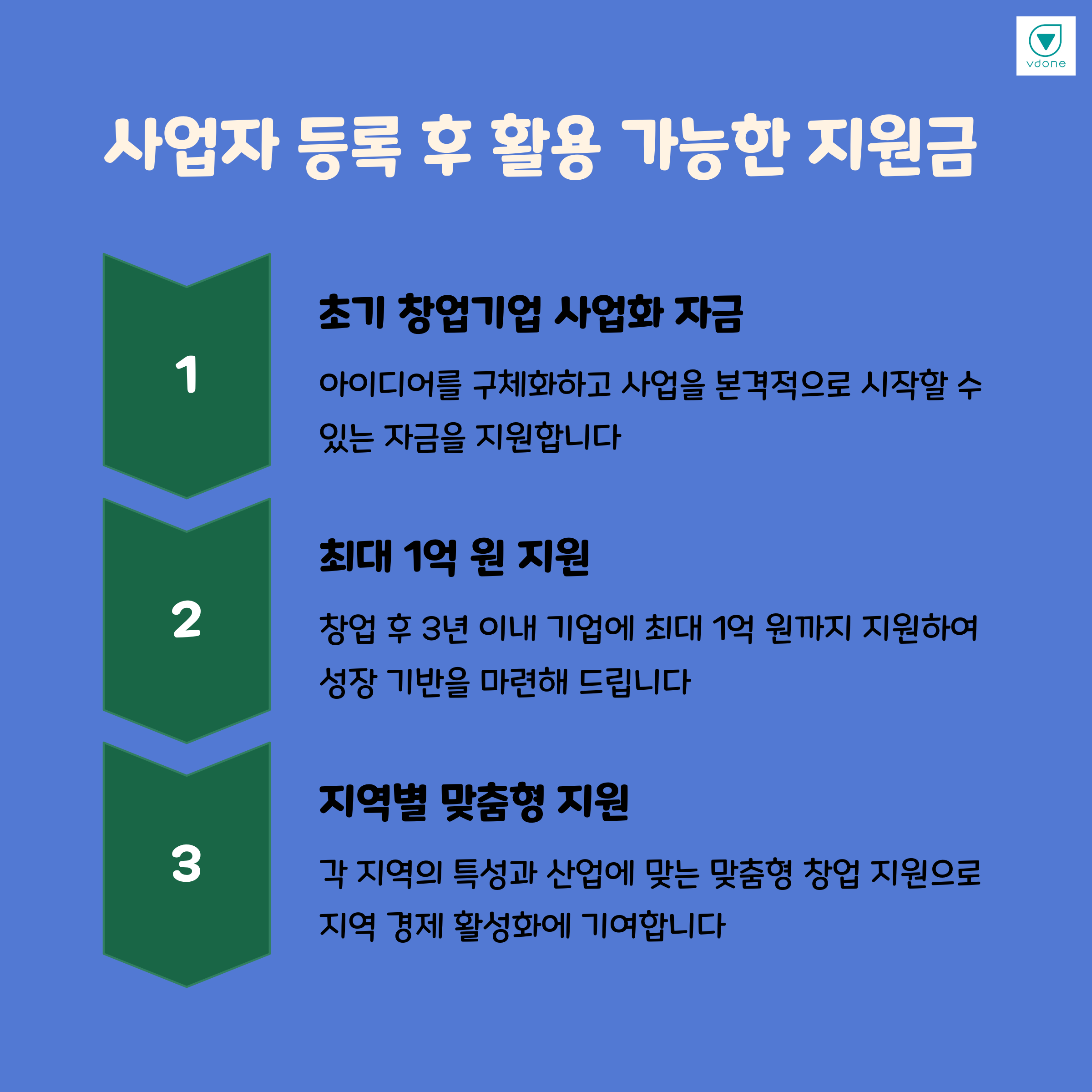 vdone

사업자 등록 후 활용 가능한 지원금

1

초기 창업기업 사업화 자금

아이디어를 구체화하고 사업을 본격적으로 시작할 수 있는 자금을 지원합니다

2

최대 1억 원 지원

창업 후 3년 이내 기업에 최대 1억 원까지 지원하여 성장 기반을 마련해 드립니다

3

지역별 맞춤형 지원

각 지역의 특성과 산업에 맞는 맞춤형 창업 지원으로 지역 경제 활성화에 기여합니다